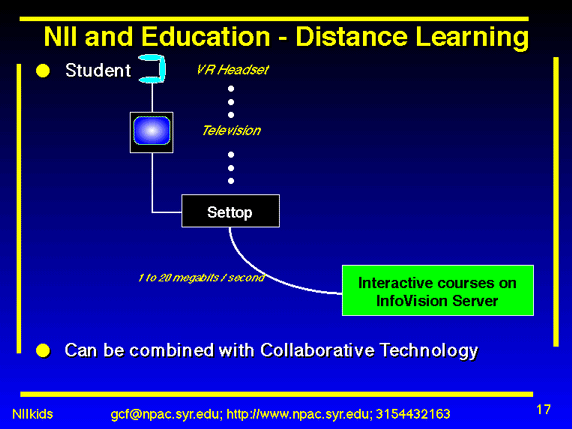 NII and Education - Distance Learning

Student

VR Headset

Television

Settop

1 to 20 megabits / second

Interactive courses on InfoVision Server

Can be combined with Collaborative Technology

NIIkids gcf@npac.syr.edu; http://www.npac.syr.edu; 3154432163 17